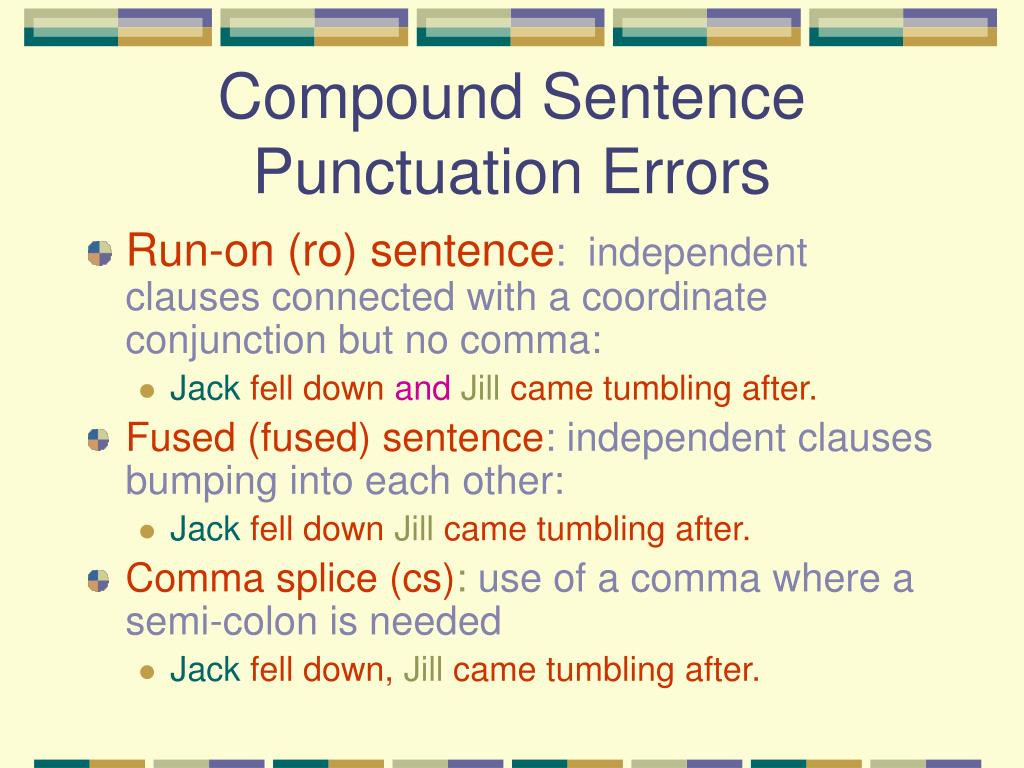 Compound Sentence Punctuation Errors

Run-on (ro) sentence: independent clauses connected with a coordinate conjunction but no comma:

Jack fell down and Jill came tumbling after.

Fused (fused) sentence: independent clauses bumping into each other:

Jack fell down Jill came tumbling after.

Comma splice (cs): use of a comma where a semi-colon is needed

Jack fell down, Jill came tumbling after.